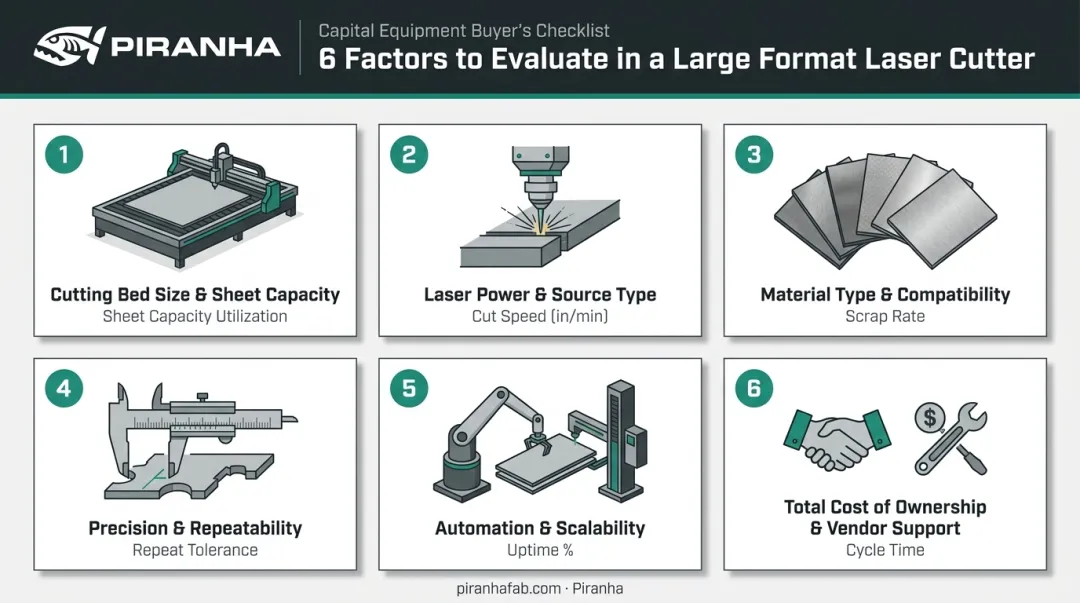 PIRANHA

Capital Equipment Buyer's Checklist
6 Factors to Evaluate in a Large Format Laser Cutter

1
Cutting Bed Size & Sheet Capacity
Sheet Capacity Utilization

2
Laser Power & Source Type
Cut Speed (in/min)

3
Material Type & Compatibility
Scrap Rate

4
Precision & Repeatability
Repeat Tolerance

5
Automation & Scalability
Uptime %

6
$
Total Cost of Ownership & Vendor Support
Cycle Time

piranhafab.com · Piranha